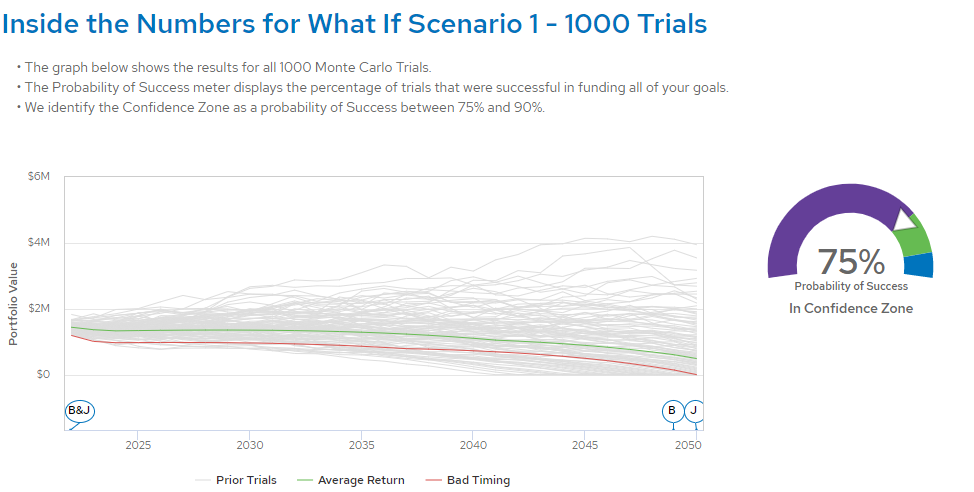 Inside the Numbers for What If Scenario 1 - 1000 Trials

• The graph below shows the results for all 1000 Monte Carlo Trials.
• The Probability of Success meter displays the percentage of trials that were successful in funding all of your goals.
• We identify the Confidence Zone as a probability of Success between 75% and 90%.

$6M
$4M
$2M
$0
Portfolio Value
B&J
B
J
2025
2030
2035
2040
2045
2050

Prior Trials
Average Return
Bad Timing

75%
Probability of Success
In Confidence Zone